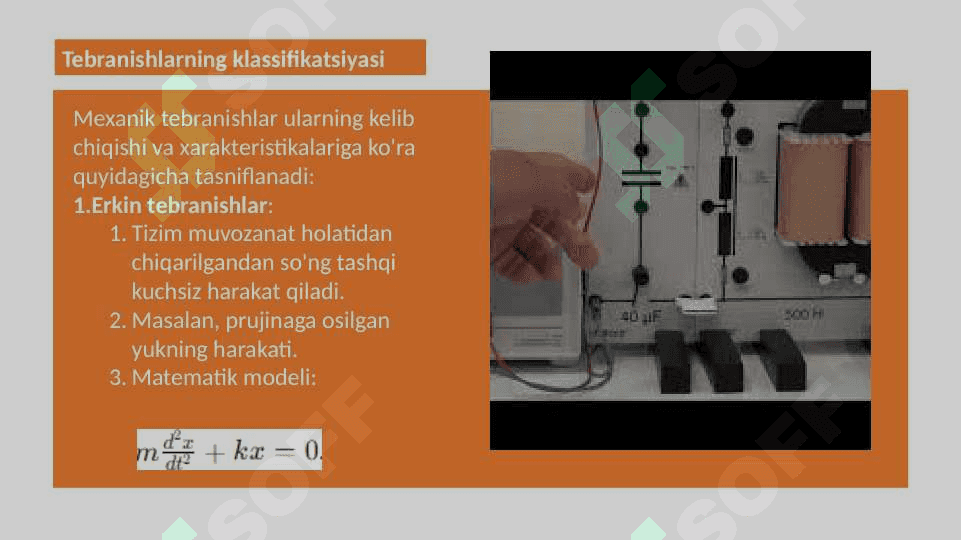 Tebranishlarning klassifikatsiyasi

Mexanik tebranishlar ularning kelib chiqishi va xarakteristikalariga ko'ra quyidagicha tasniflanadi:

1.Erkin tebranishlar:

1. Tizim muvozanat holatidan chiqarilgandan so'ng tashqi kuchsiz harakat qiladi.
2. Masalan, prujinaga osilgan yukning harakati.
3. Matematik modeli:

$m\frac{d^2x}{dt^2} + kx = 0.$

40 μF

500 H

SOFF